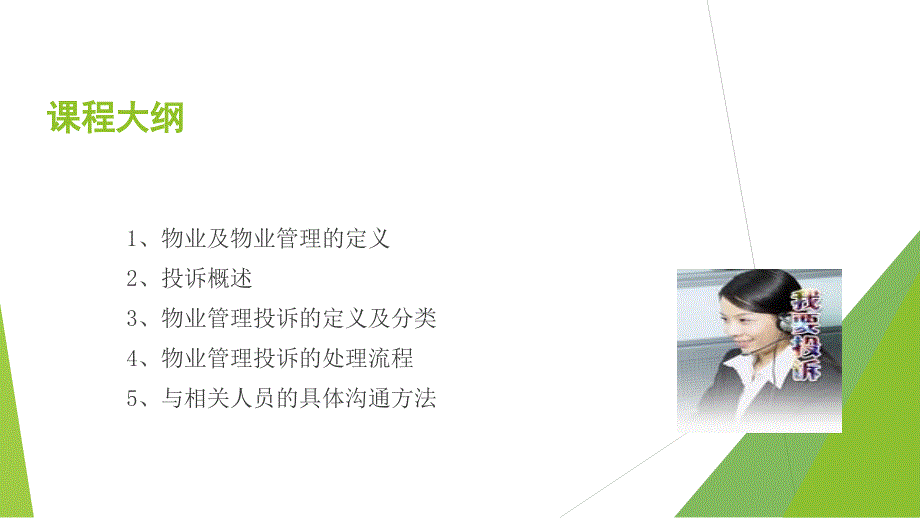 课程大纲

1、物业及物业管理的定义

2、投诉概述

3、物业管理投诉的定义及分类

4、物业管理投诉的处理流程

5、与相关人员的具体沟通方法

我要投诉